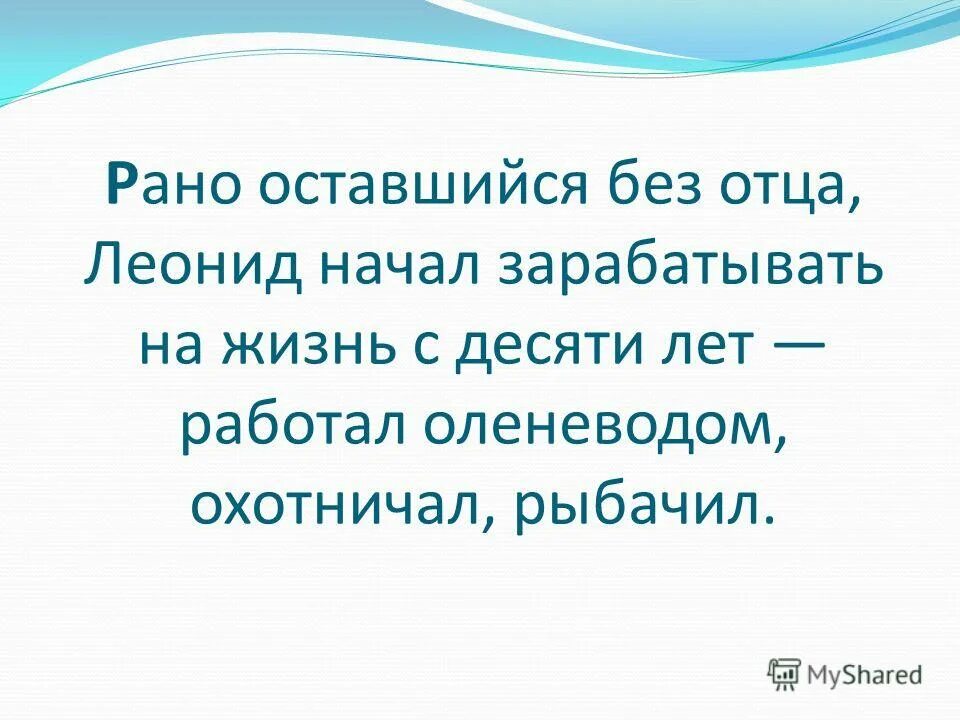 Рано оставшийся без отца, Леонид начал зарабатывать на жизнь с десяти лет — работал оленеводом, охотничал, рыбачил.

MyShared